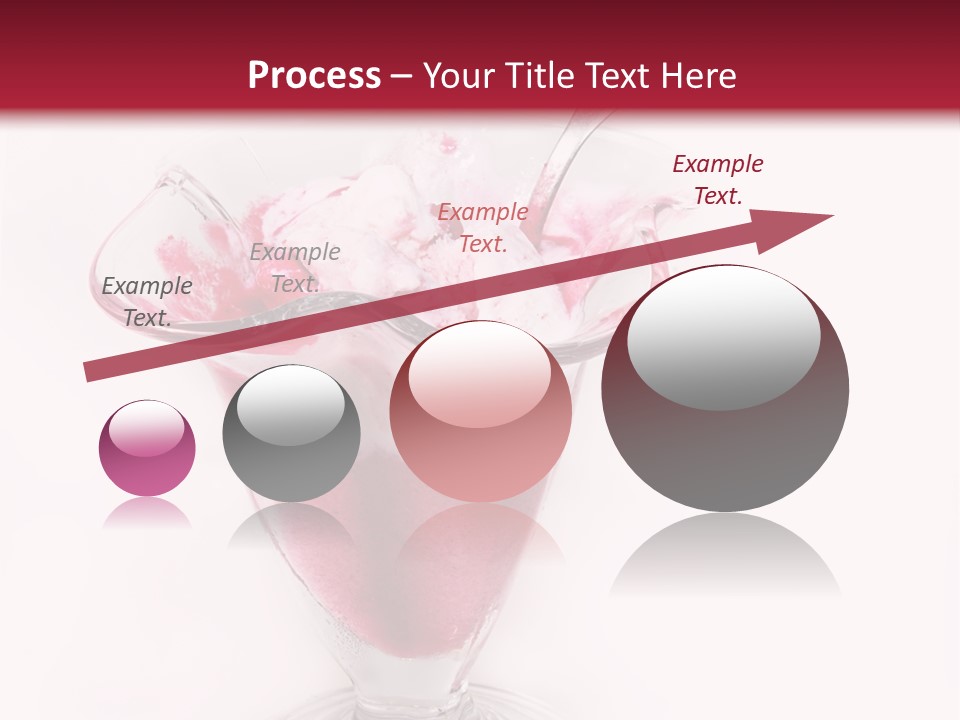 Process – Your Title Text Here

Example Text.

Example Text.

Example Text.

Example Text.